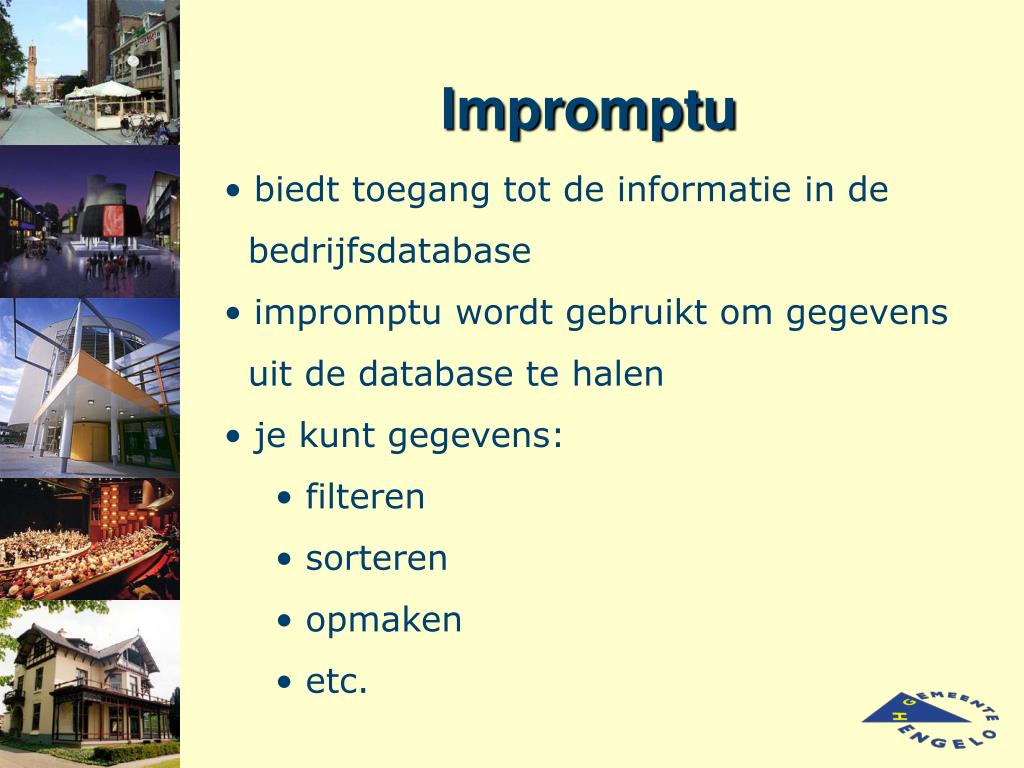 Impromptu

• biedt toegang tot de informatie in de bedrijfsdatabase

• impromptu wordt gebruikt om gegevens uit de database te halen

• je kunt gegevens:

• filteren

• sorteren

• opmaken

• etc.

GEMEENTE HENGELO